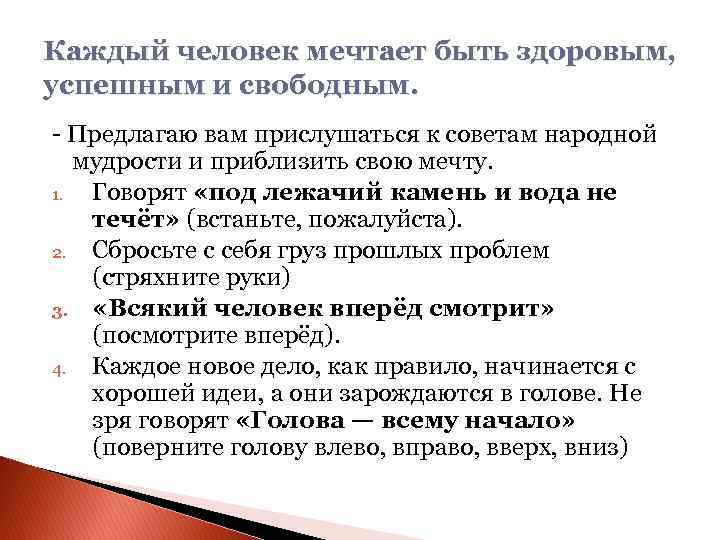 Каждый человек мечтает быть здоровым, успешным и свободным.

- Предлагаю вам прислушаться к советам народной мудрости и приблизить свою мечту.

1. Говорят «под лежачий камень и вода не течёт» (встаньте, пожалуйста).
2. Сбросьте с себя груз прошлых проблем (стряхните руки)
3. «Всякий человек вперёд смотрит» (посмотрите вперёд).
4. Каждое новое дело, как правило, начинается с хорошей идеи, а они зарождаются в голове. Не зря говорят «Голова — всему начало» (поверните голову влево, вправо, вверх, вниз)